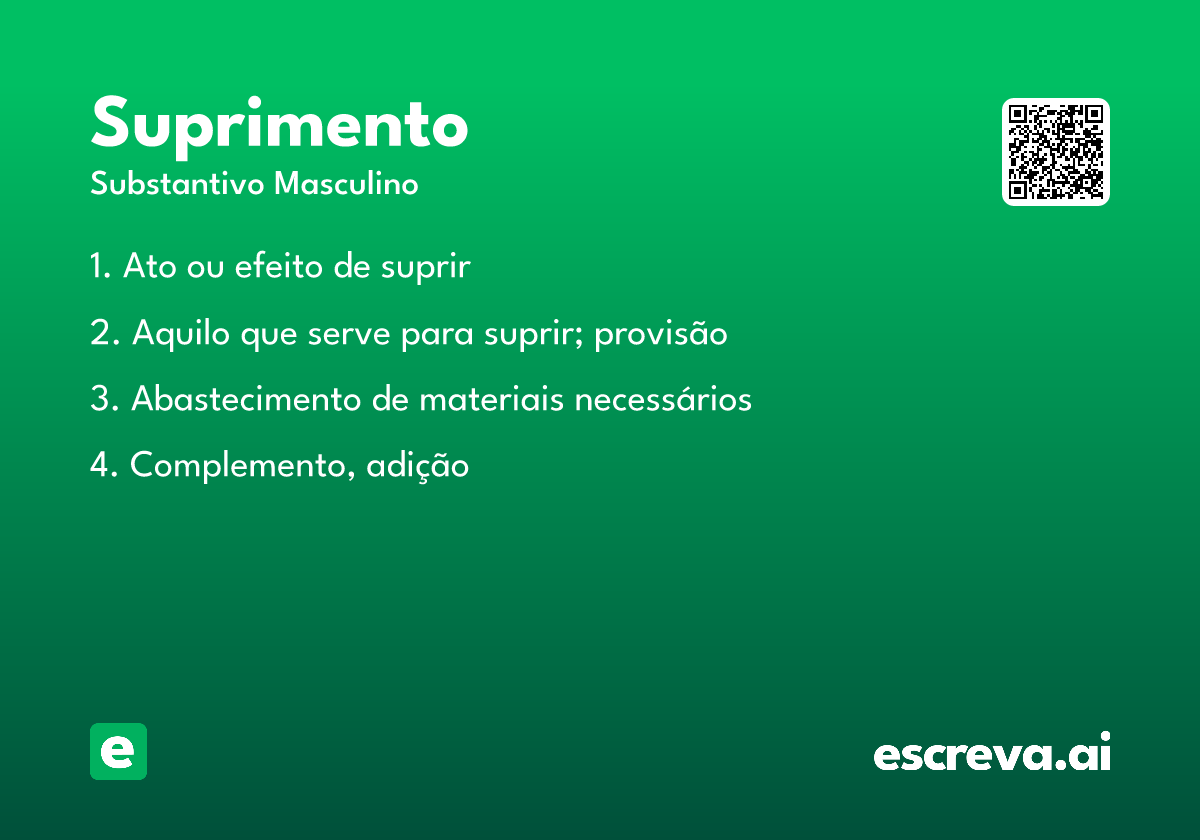 Suprimento
Substantivo Masculino

1. Ato ou efeito de suprir

2. Aquilo que serve para suprir; provisão

3. Abastecimento de materiais necessários

4. Complemento, adição

e

escreva.ai